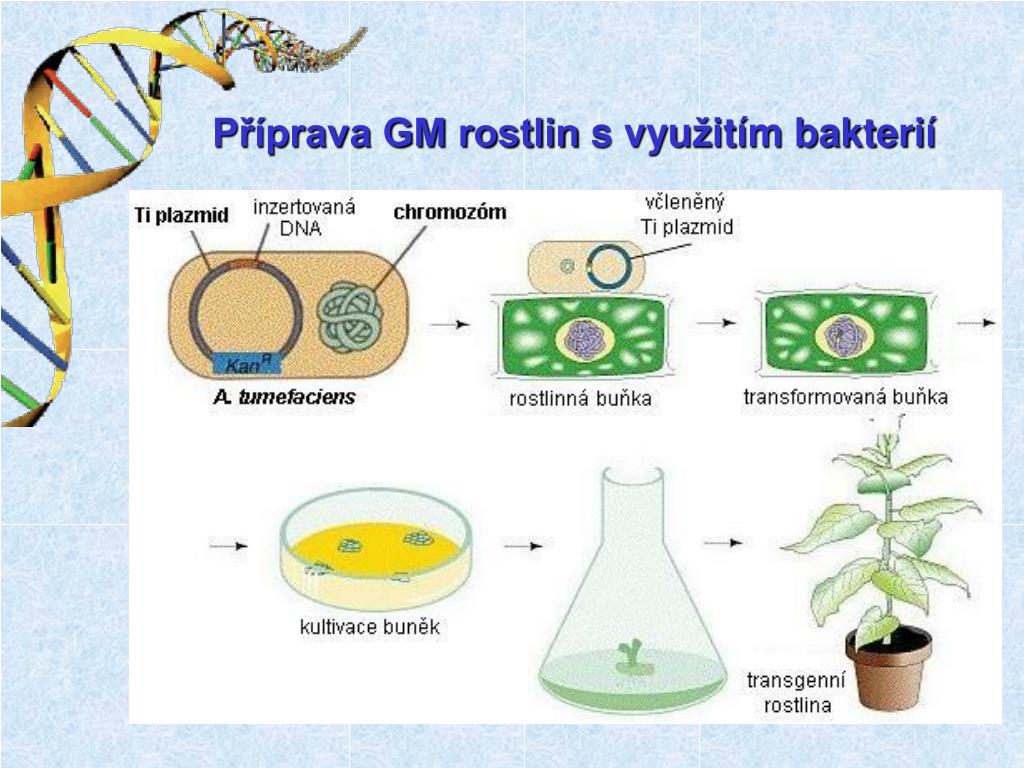 Příprava GM rostlin s využitím bakterií

Ti plazmid

inzertovaná DNA

chromozóm

$Kan^R$

A. tumefaciens

včleněný Ti plazmid

rostlinná buňka

transformovaná buňka

kultivace buněk

transgenní rostlina